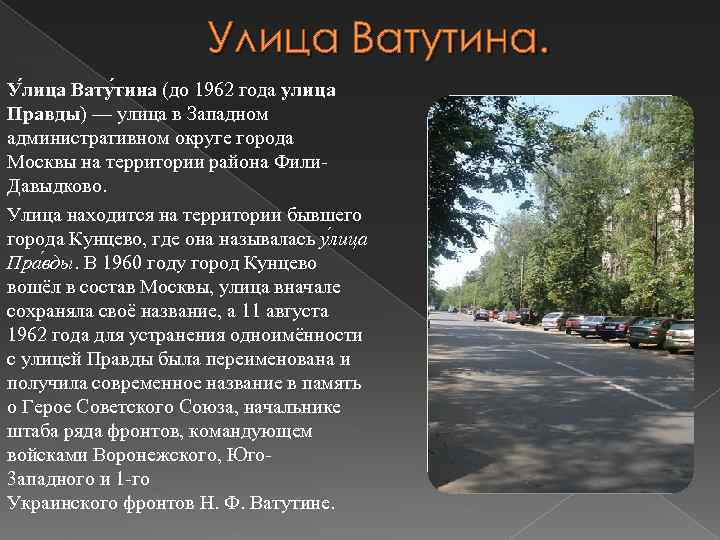 Улица Ватутина.

У́лица Вату́тина (до 1962 года улица Правды) — улица в Западном административном округе города Москвы на территории района Фили-Давыдково.

Улица находится на территории бывшего города Кунцево, где она называлась у́лица Пра́вды. В 1960 году город Кунцево вошёл в состав Москвы, улица вначале сохраняла своё название, а 11 августа 1962 года для устранения одноимённости с улицей Правды была переименована и получила современное название в память о Герое Советского Союза, начальнике штаба ряда фронтов, командующем войсками Воронежского, Юго-Западного и 1-го Украинского фронтов Н. Ф. Ватутине.